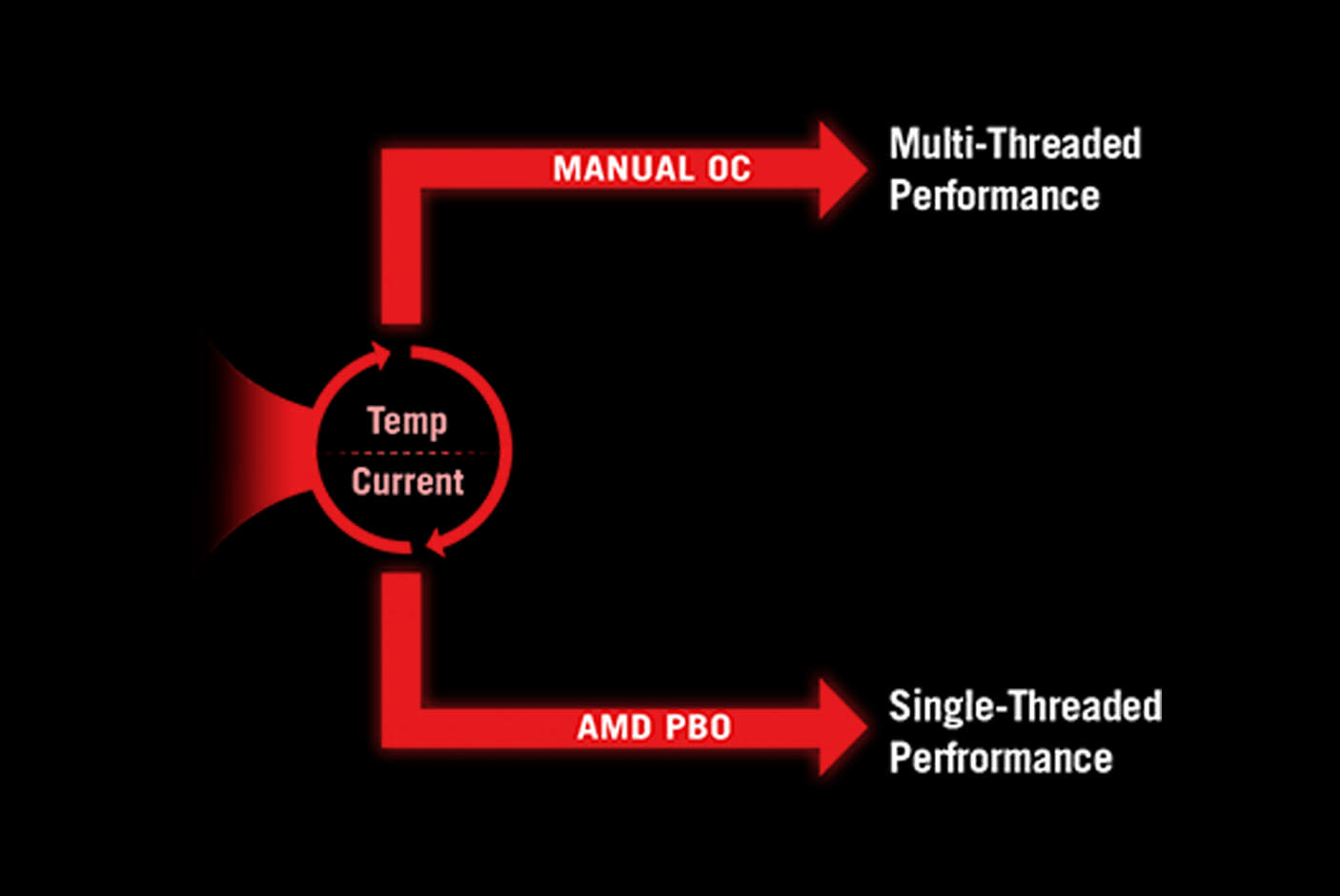 MANUAL OC

Multi-Threaded Performance

Temp

Current

AMD PBO

Single-Threaded Perfrormance